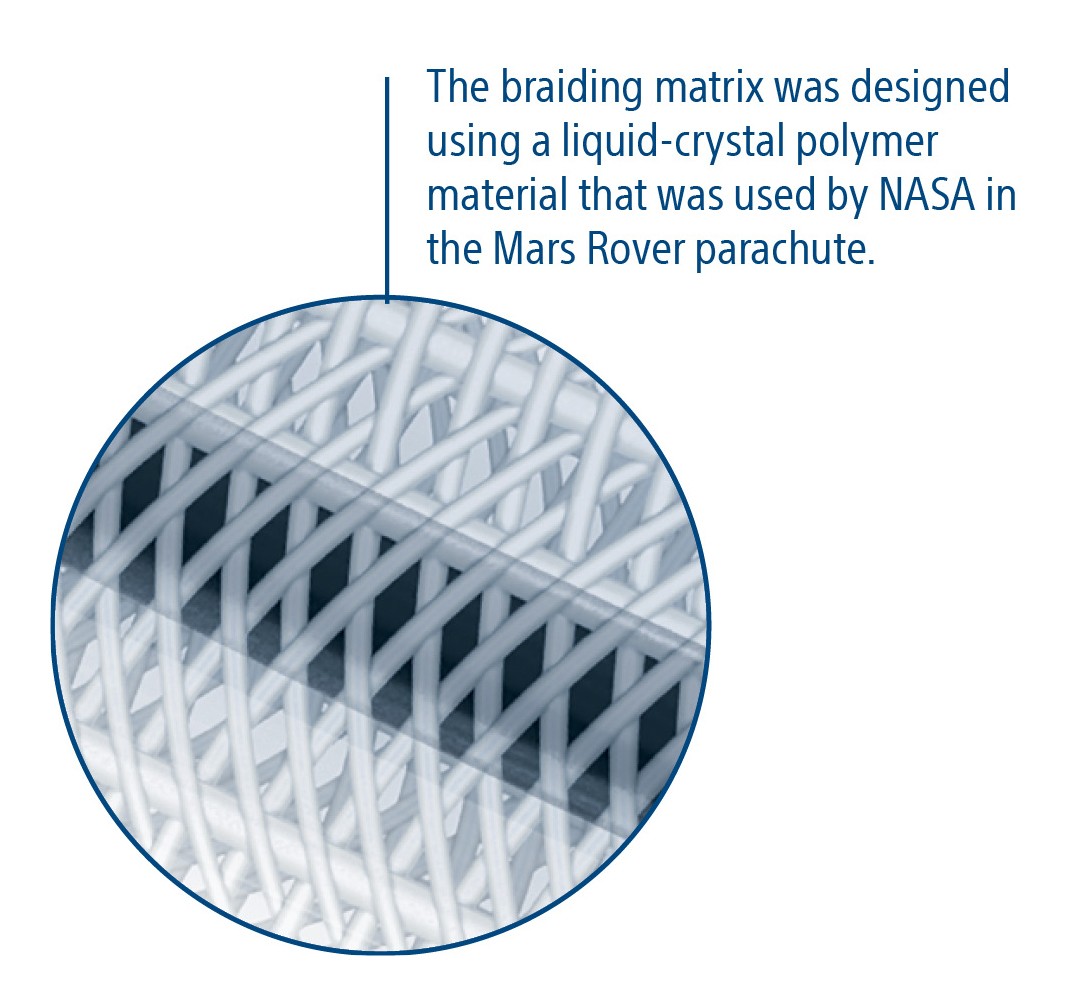 The braiding matrix was designed using a liquid-crystal polymer material that was used by NASA in the Mars Rover parachute.